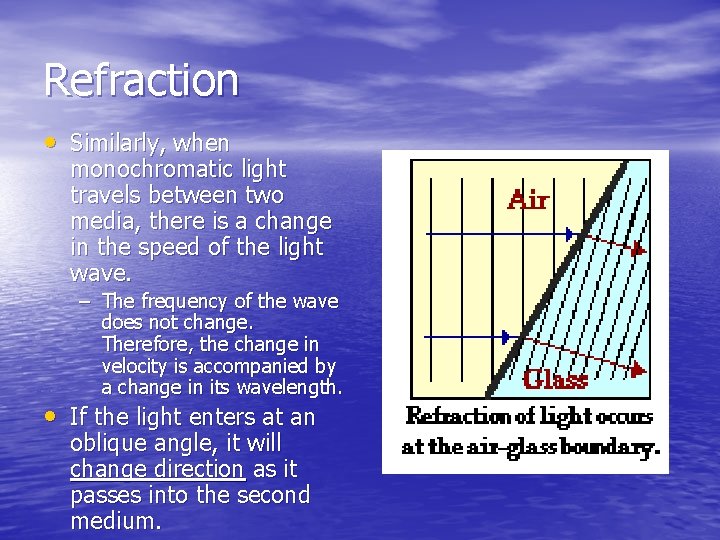 Refraction

• Similarly, when monochromatic light travels between two media, there is a change in the speed of the light wave.

– The frequency of the wave does not change. Therefore, the change in velocity is accompanied by a change in its wavelength.

• If the light enters at an oblique angle, it will change direction as it passes into the second medium.

Air

Glass

Refraction of light occurs at the air-glass boundary.